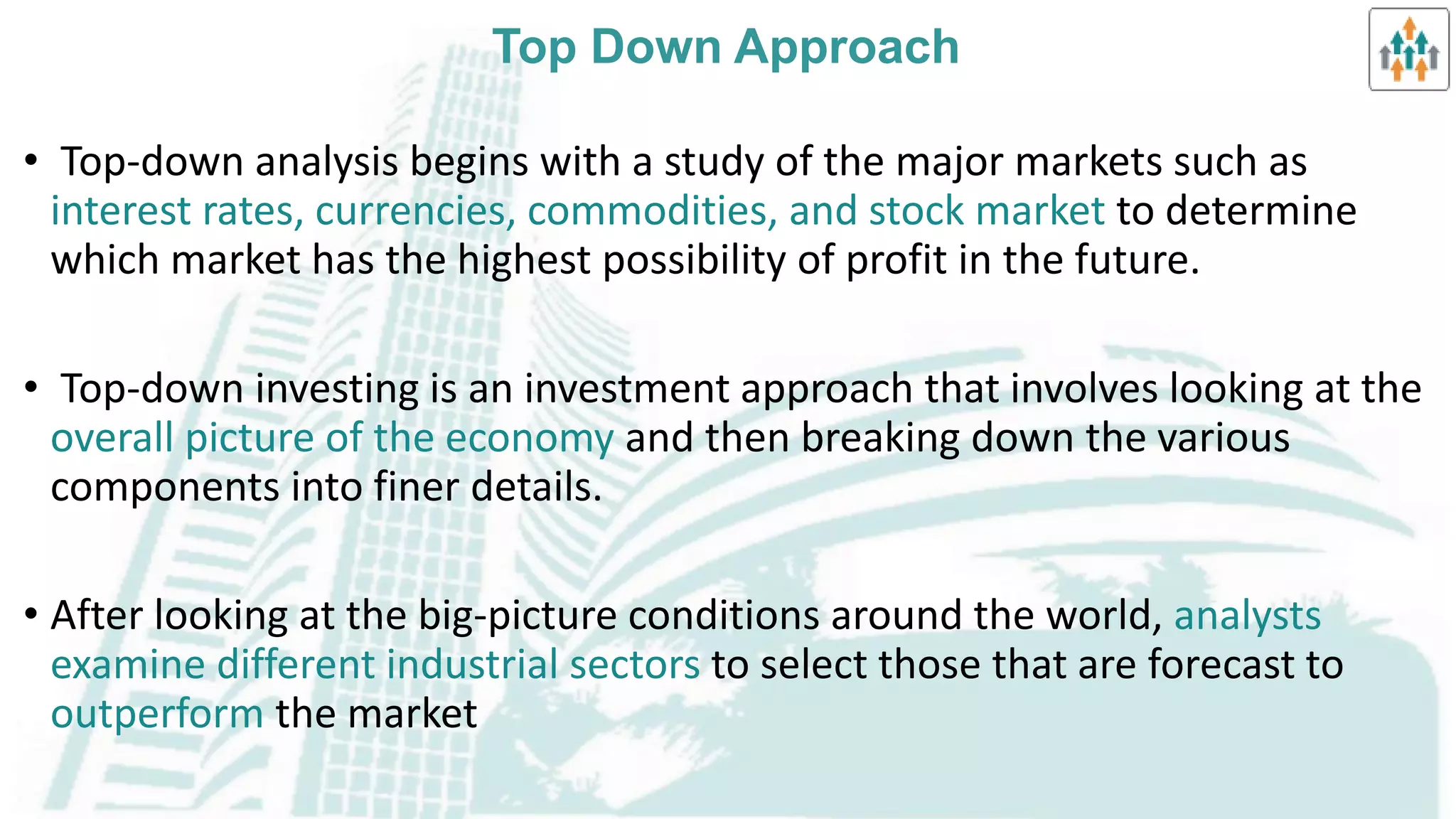 Top Down Approach

• Top-down analysis begins with a study of the major markets such as interest rates, currencies, commodities, and stock market to determine which market has the highest possibility of profit in the future.

• Top-down investing is an investment approach that involves looking at the overall picture of the economy and then breaking down the various components into finer details.

• After looking at the big-picture conditions around the world, analysts examine different industrial sectors to select those that are forecast to outperform the market